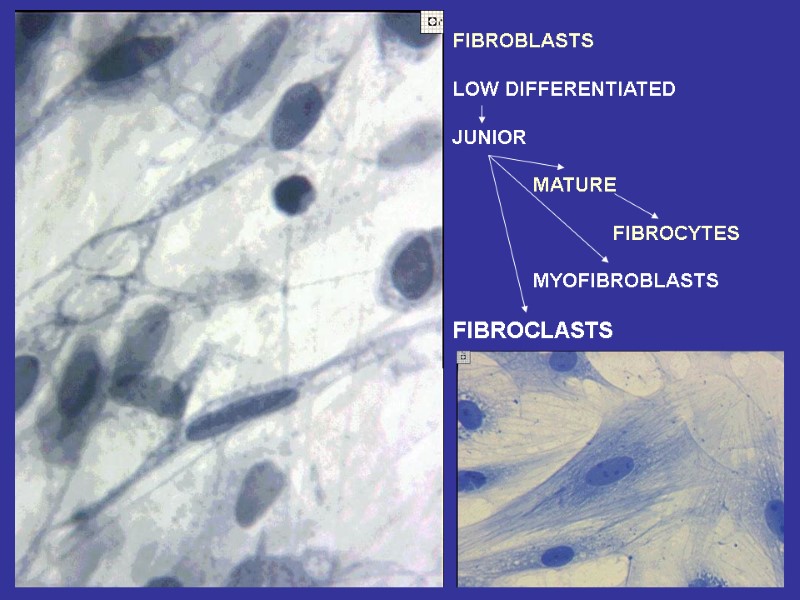 FIBROBLASTS

LOW DIFFERENTIATED

JUNIOR

MATURE

FIBROCYTES

MYOFIBROBLASTS

FIBROCLASTS